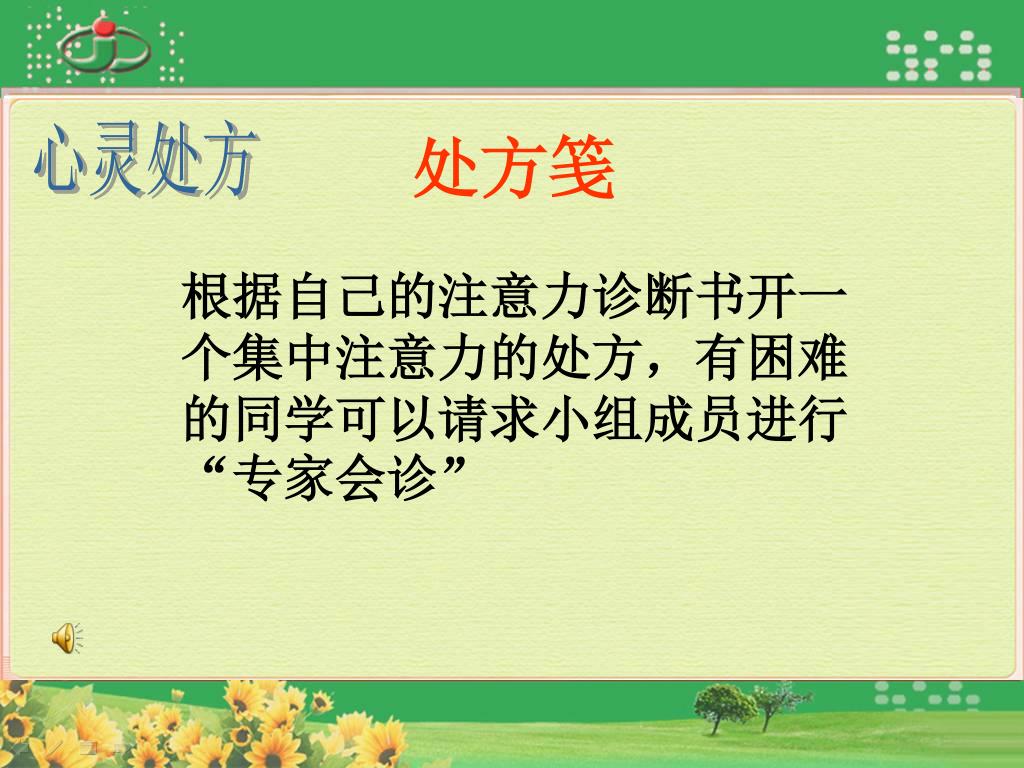 心灵处方

处方笺

根据自己的注意力诊断书开一个集中注意力的处方，有困难的同学可以请求小组成员进行“专家会诊”